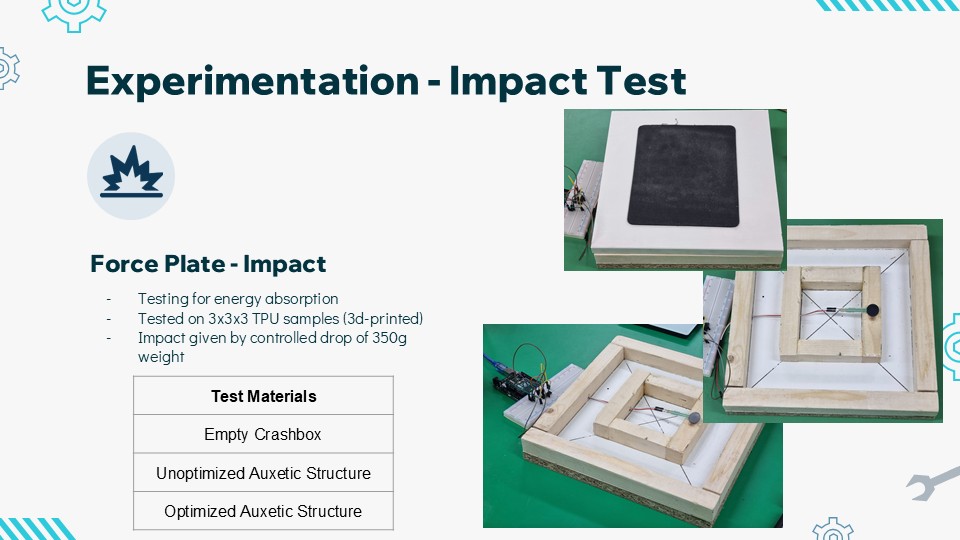 Experimentation - Impact Test

Force Plate - Impact

- Testing for energy absorption
- Tested on 3x3x3 TPU samples (3d-printed)
- Impact given by controlled drop of 350g weight

| Test Materials |
|---|
| Empty Crashbox |
| Unoptimized Auxetic Structure |
| Optimized Auxetic Structure |